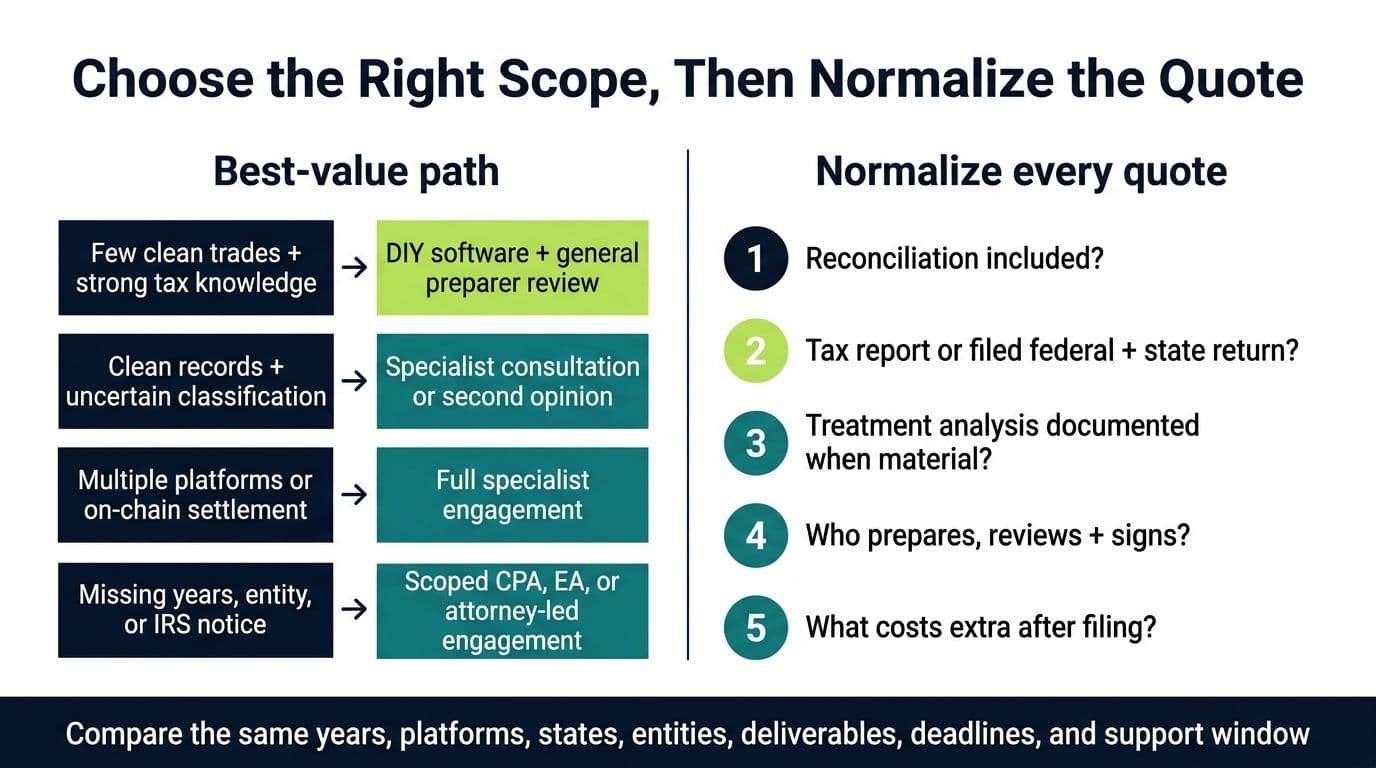 Choose the Right Scope, Then Normalize the Quote

Best-value path

Few clean trades + strong tax knowledge → DIY software + general preparer review

Clean records + uncertain classification → Specialist consultation or second opinion

Multiple platforms or on-chain settlement → Full specialist engagement

Missing years, entity, or IRS notice → Scoped CPA, EA, or attorney-led engagement

Normalize every quote

1 Reconciliation included?

2 Tax report or filed federal + state return?

3 Treatment analysis documented when material?

4 Who prepares, reviews + signs?

5 What costs extra after filing?

Compare the same years, platforms, states, entities, deliverables, deadlines, and support window